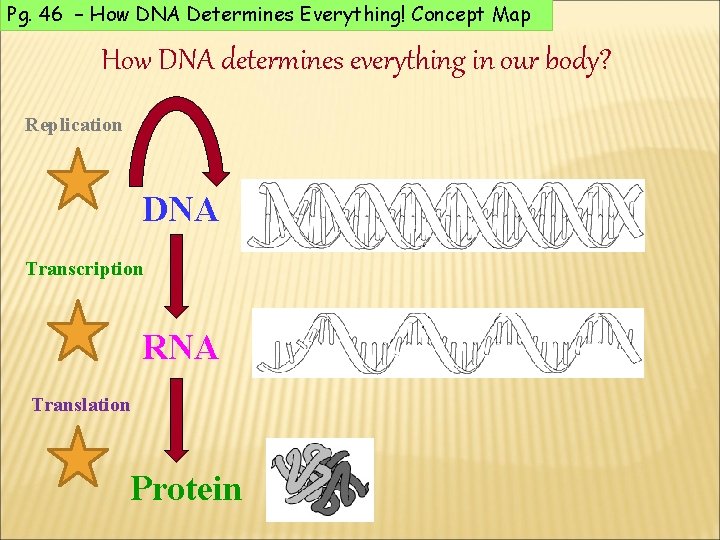 Pg. 46 – How DNA Determines Everything! Concept Map

How DNA determines everything in our body?

Replication

DNA

Transcription

RNA

Translation

Protein